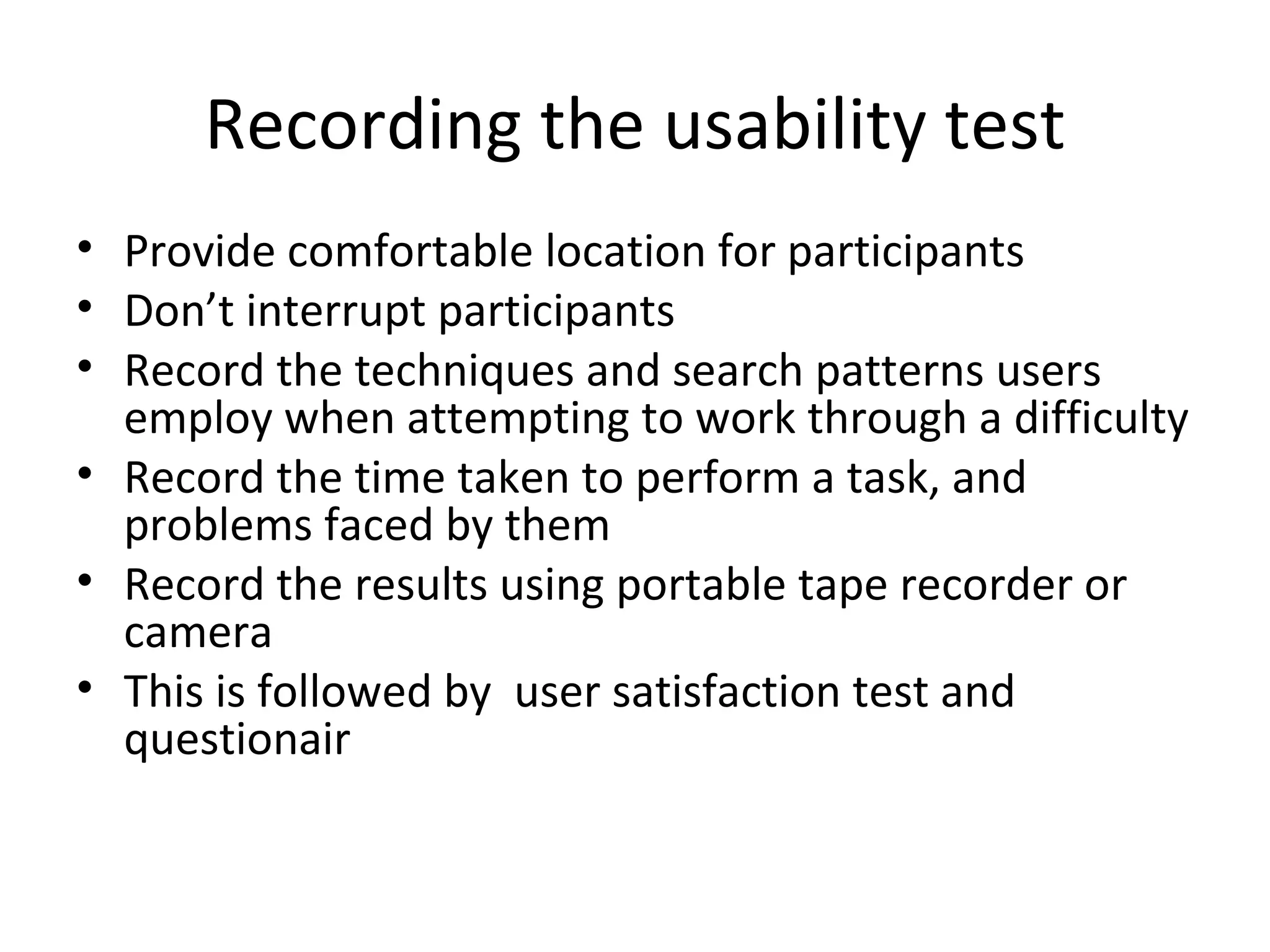 Recording the usability test

• Provide comfortable location for participants
• Don’t interrupt participants
• Record the techniques and search patterns users employ when attempting to work through a difficulty
• Record the time taken to perform a task, and problems faced by them
• Record the results using portable tape recorder or camera
• This is followed by  user satisfaction test and questionair